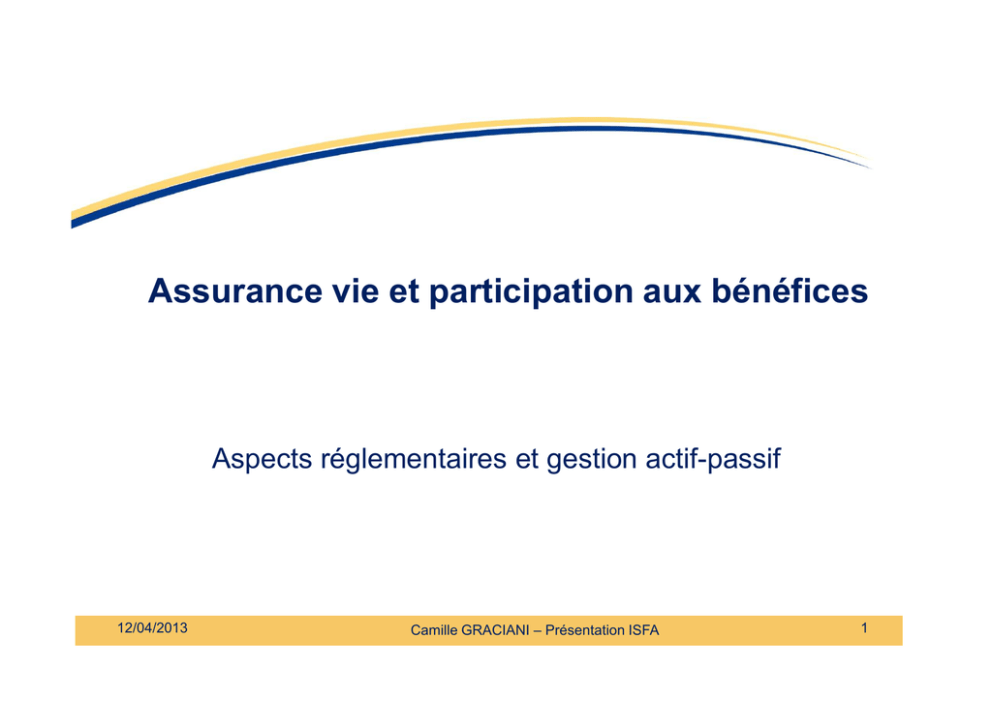 Assurance vie et participation aux bénéfices

Aspects réglementaires et gestion actif-passif

12/04/2013

Camille GRACIANI – Présentation ISFA

1